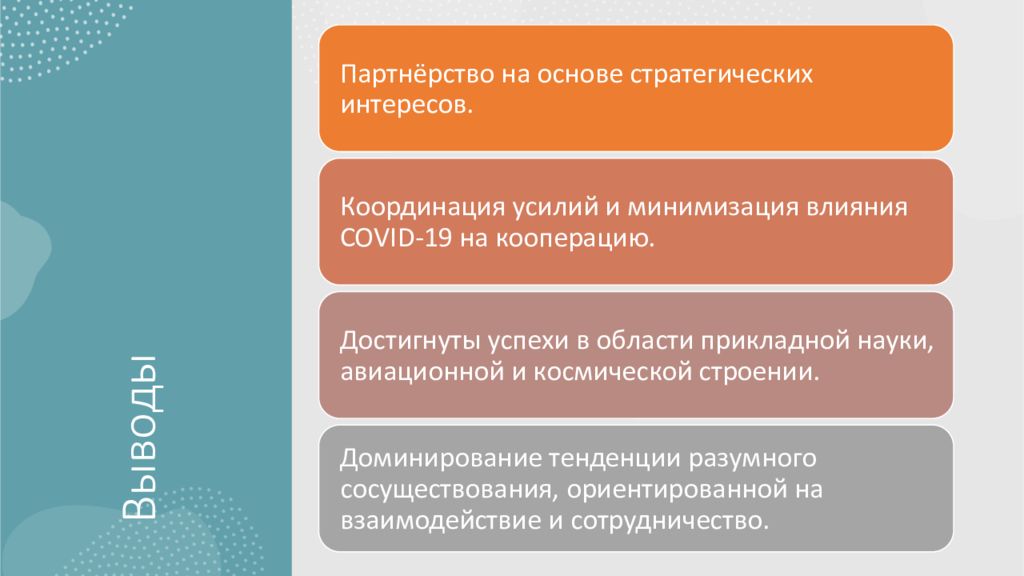 Выводы

Партнёрство на основе стратегических интересов.

Координация усилий и минимизация влияния COVID-19 на кооперацию.

Достигнуты успехи в области прикладной науки, авиационной и космической строении.

Доминирование тенденции разумного сосуществования, ориентированной на взаимодействие и сотрудничество.